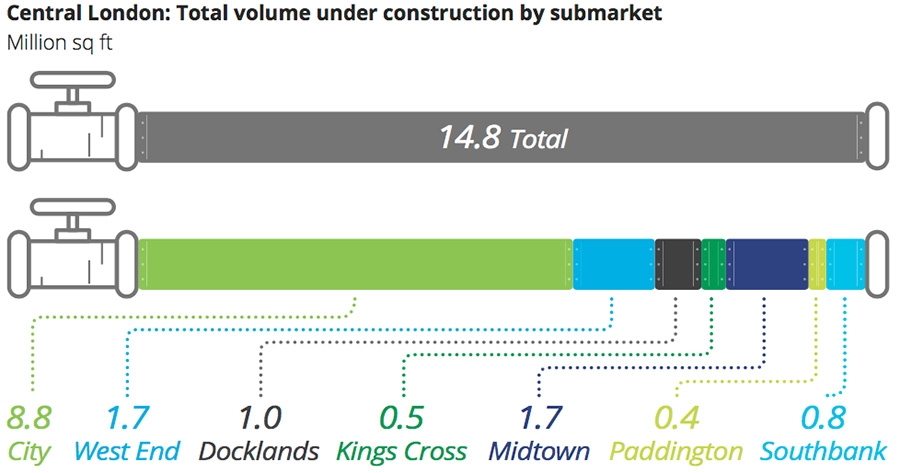 Central London: Total volume under construction by submarket
Million sq ft

14.8 Total

8.8
City

1.7
West End

1.0
Docklands

0.5
Kings Cross

1.7
Midtown

0.4
Paddington

0.8
Southbank